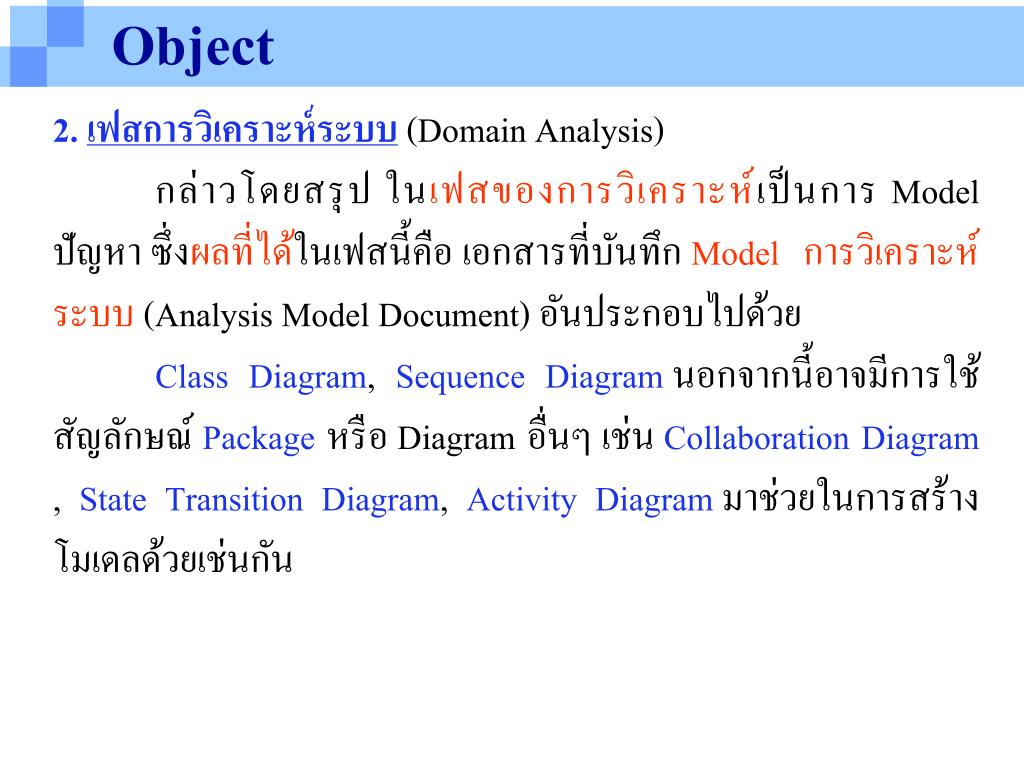 Object

2. เฟสการวิเคราะห์ระบบ (Domain Analysis)

กล่าวโดยสรุป ในเฟสของการวิเคราะห์เป็นการ Model ปัญหา ซึ่งผลที่ได้ในเฟสนี้คือ เอกสารที่บันทึก Model การวิเคราะห์ระบบ (Analysis Model Document) อันประกอบไปด้วย

Class Diagram, Sequence Diagram นอกจากนี้อาจมีการใช้สัญลักษณ์ Package หรือ Diagram อื่นๆ เช่น Collaboration Diagram , State Transition Diagram, Activity Diagram มาช่วยในการสร้างโมเดลด้วยเช่นกัน